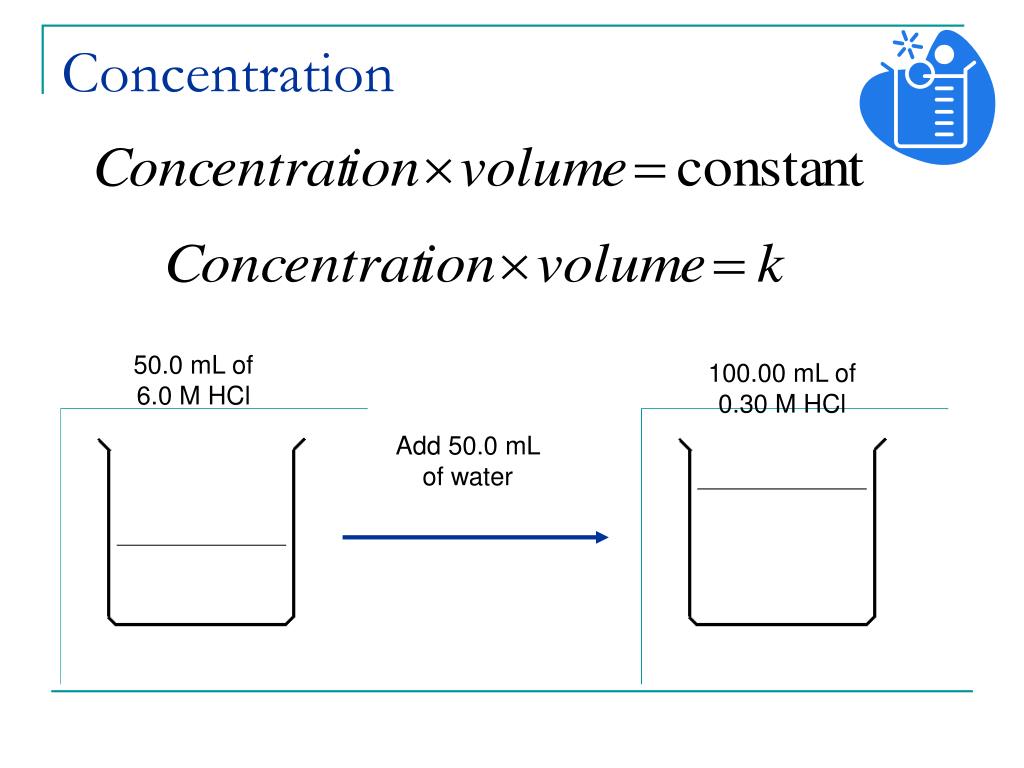 Concentration

$Concentration \times volume = \text{constant}$

$Concentration \times volume = k$

50.0 mL of 6.0 M HCl

Add 50.0 mL of water

100.00 mL of 0.30 M HCl